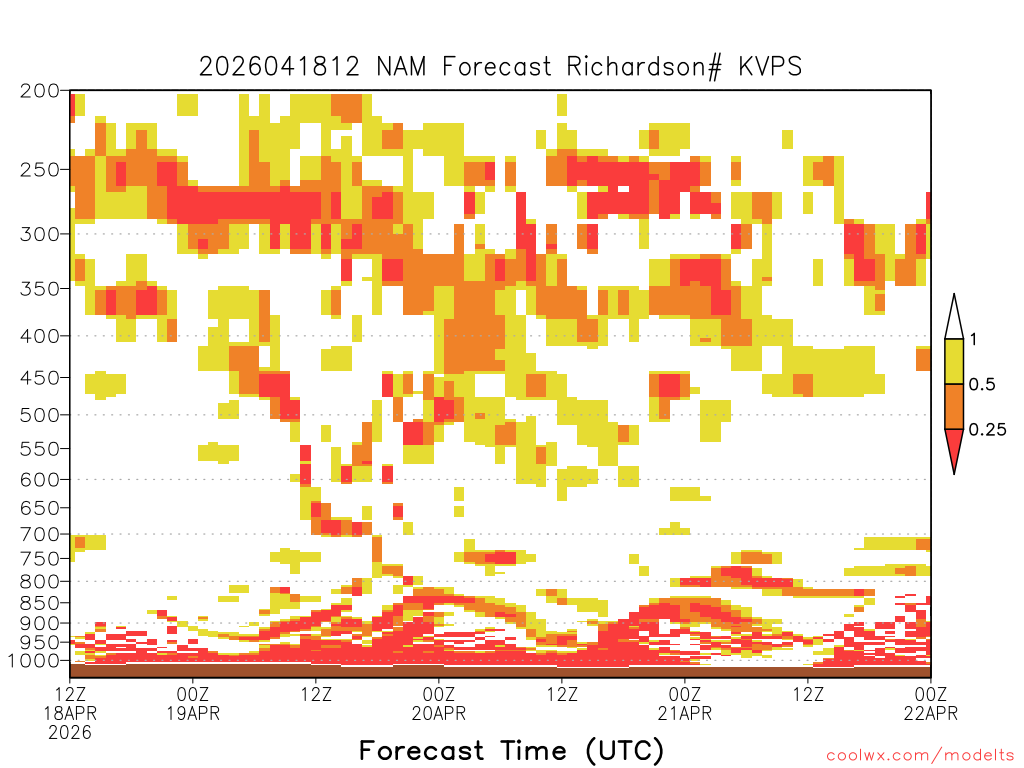 2026041812 NAM Forecast Richardson# KVPS

200
250
300
350
400
450
500
550
600
650
700
750
800
850
900
950
1000

1
0.5
0.25

12Z
18APR
2026

00Z
19APR

12Z

00Z
20APR

12Z

00Z
21APR

12Z

00Z
22APR

Forecast Time (UTC)

coolwx.com/modelts